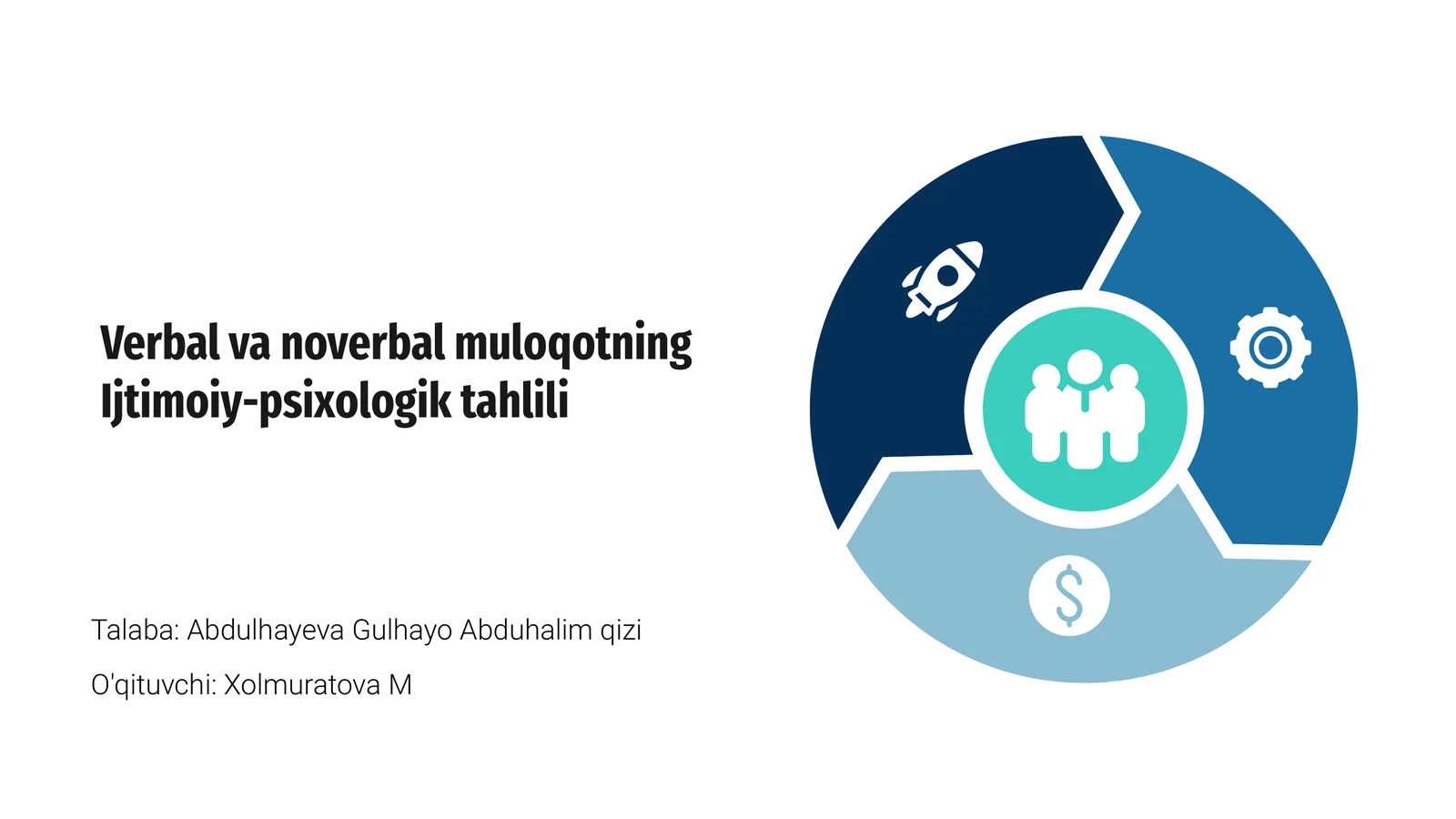 Verbal va noverbal muloqotning
Ijtimoiy-psixologik tahlili

Talaba: Abdulhayeva Gulhayo Abduhalim qizi

O'qituvchi: Xolmuratova M